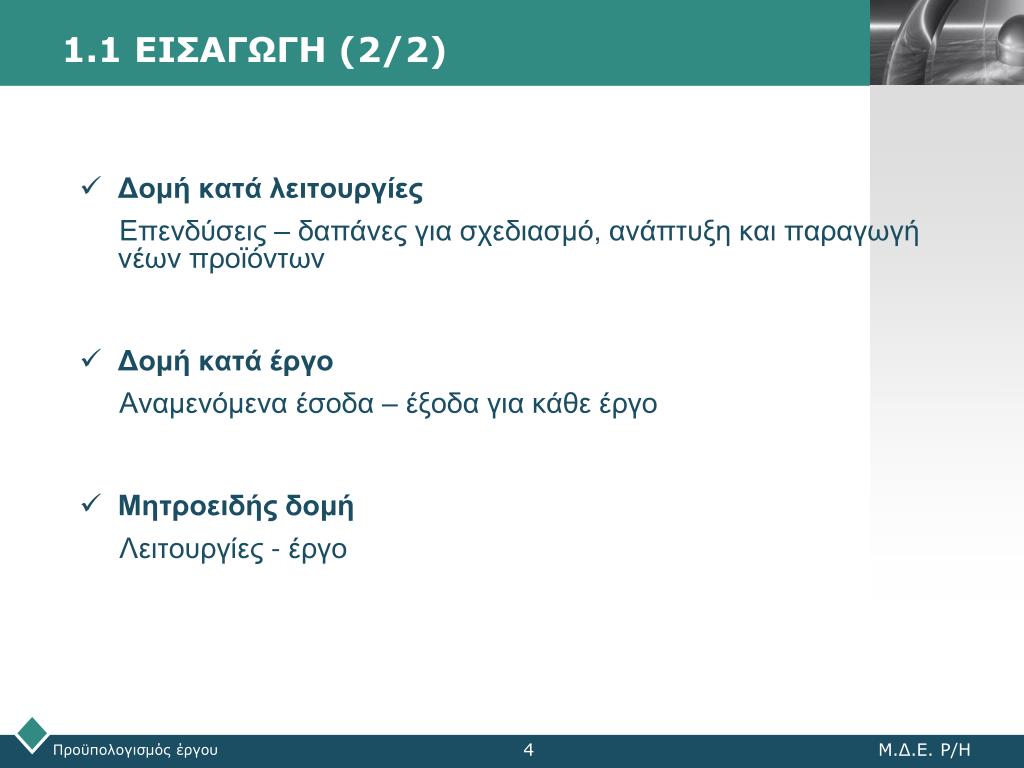 1.1 ΕΙΣΑΓΩΓΗ (2/2)

✓ Δομή κατά λειτουργίες

Επενδύσεις – δαπάνες για σχεδιασμό, ανάπτυξη και παραγωγή νέων προϊόντων

✓ Δομή κατά έργο

Αναμενόμενα έσοδα – έξοδα για κάθε έργο

✓ Μητροειδής δομή

Λειτουργίες - έργο

Προϋπολογισμός έργου

4

Μ.Δ.Ε. Ρ/Η